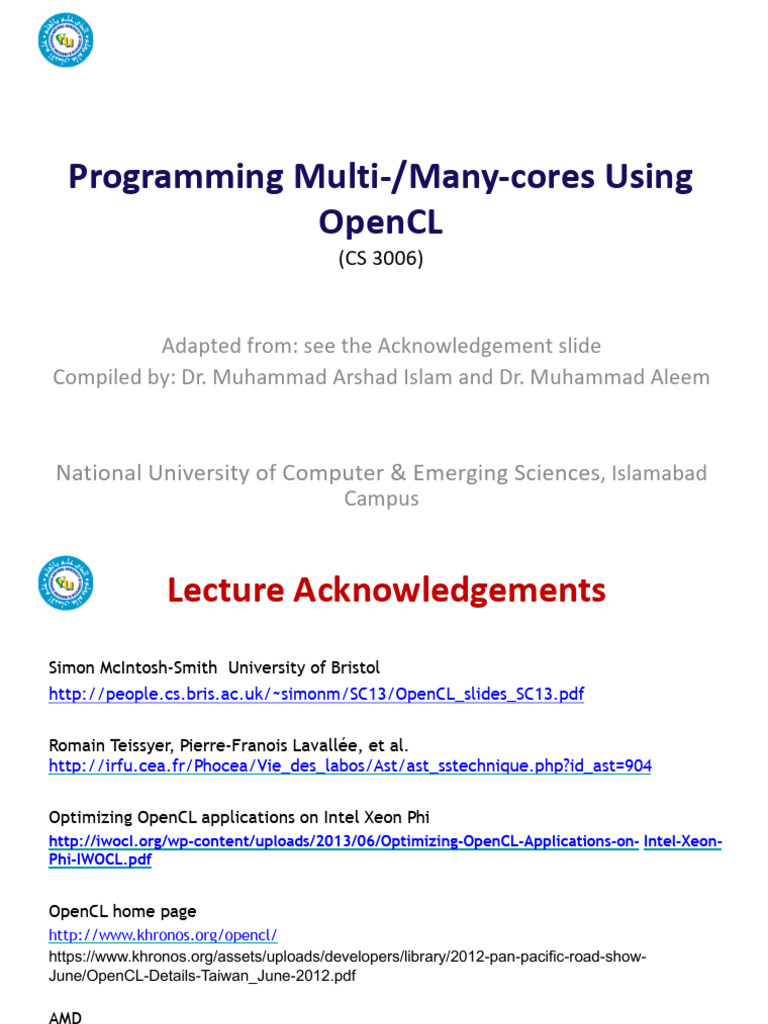 Programming Multi-/Many-cores Using OpenCL

(CS 3006)

Adapted from: see the Acknowledgement slide

Compiled by: Dr. Muhammad Arshad Islam and Dr. Muhammad Aleem

National University of Computer & Emerging Sciences, Islamabad Campus

Lecture Acknowledgements

Simon McIntosh-Smith University of Bristol

http://people.cs.bris.ac.uk/~simonm/SC13/OpenCL_slides_SC13.pdf

Romain Teissyer, Pierre-Franois Lavallée, et al.

http://irfu.cea.fr/Phocea/Vie_des_labos/Ast/ast_sstechnique.php?id_ast=904

Optimizing OpenCL applications on Intel Xeon Phi

http://iwocl.org/wp-content/uploads/2013/06/Optimizing-OpenCL-Applications-on- Intel-Xeon-Phi-IWOCL.pdf

OpenCL home page

http://www.khronos.org/opencl/

https://www.khronos.org/assets/uploads/developers/library/2012-pan-pacific-road-show-June/OpenCL-Details-Taiwan_June-2012.pdf

AMD